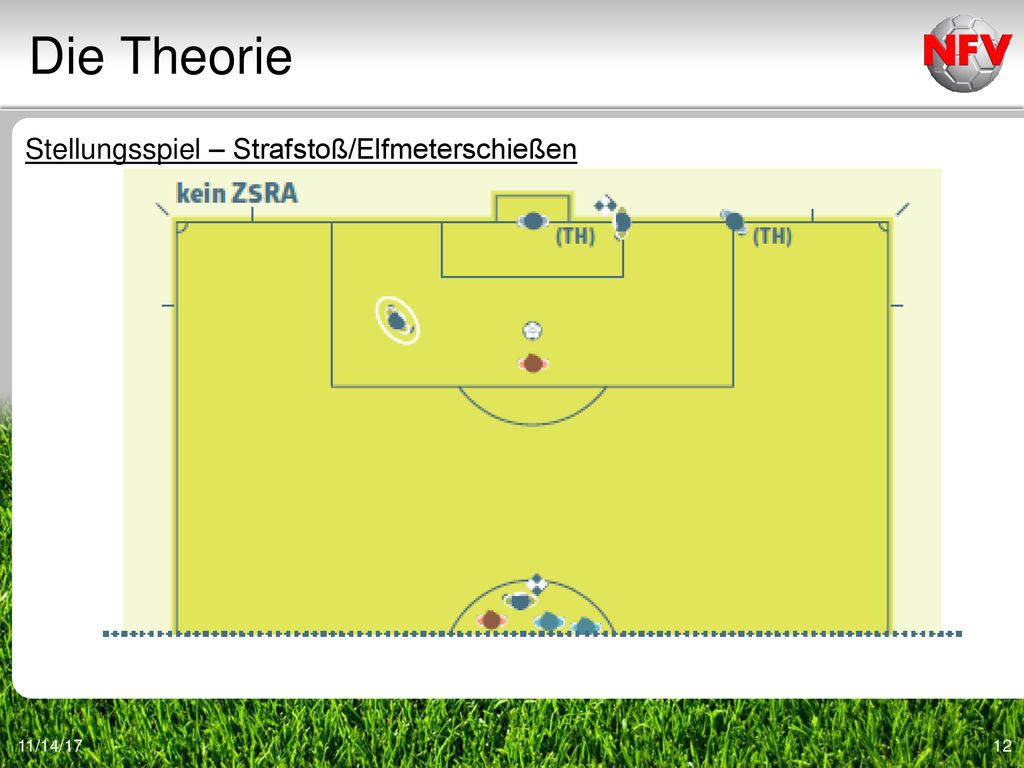 Die Theorie

NFV

Stellungsspiel – Strafstoß/Elfmeterschießen

kein ZSRA

(TH)

(TH)

11/14/17

12